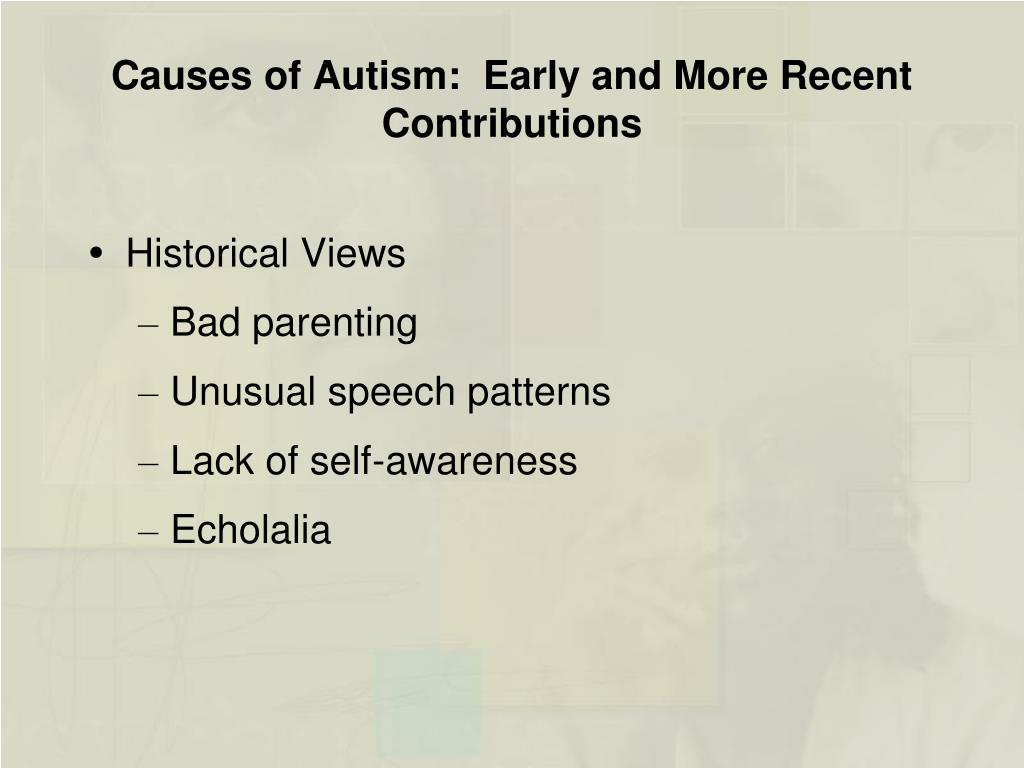 Causes of Autism: Early and More Recent Contributions

• Historical Views
– Bad parenting
– Unusual speech patterns
– Lack of self-awareness
– Echolalia